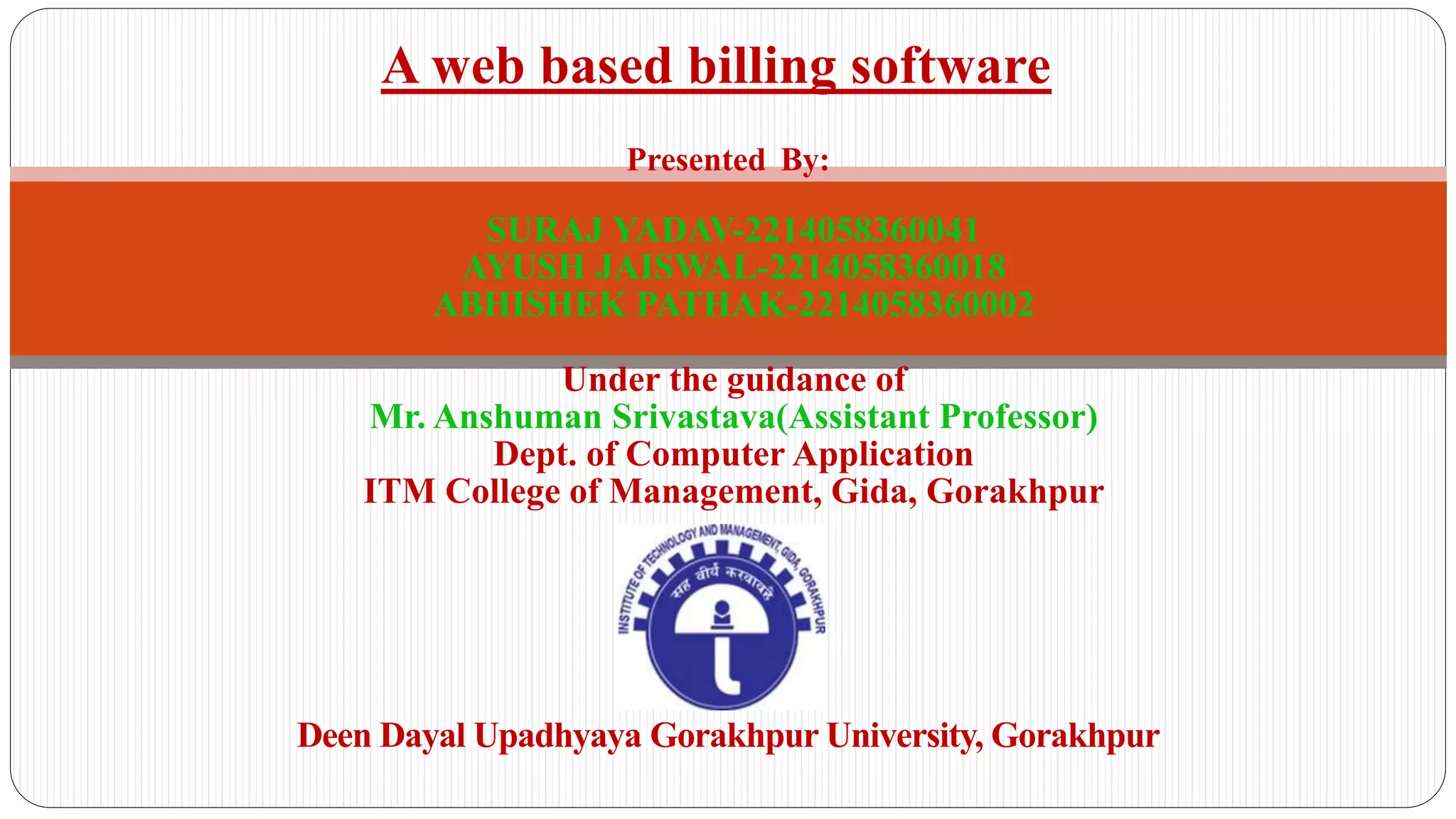 A web based billing software

Presented By:

SURAJ YADAV-2214058360041
AYUSH JAISWAL-2214058360018
ABHISHEK PATHAK-2214058360002

Under the guidance of
Mr. Anshuman Srivastava(Assistant Professor)
Dept. of Computer Application
ITM College of Management, Gida, Gorakhpur

INSTITUTE OF TECHNOLOGY AND MANAGEMENT, GIDA, GORAKHPUR
सह वीर्यं करवावहै

Deen Dayal Upadhyaya Gorakhpur University, Gorakhpur